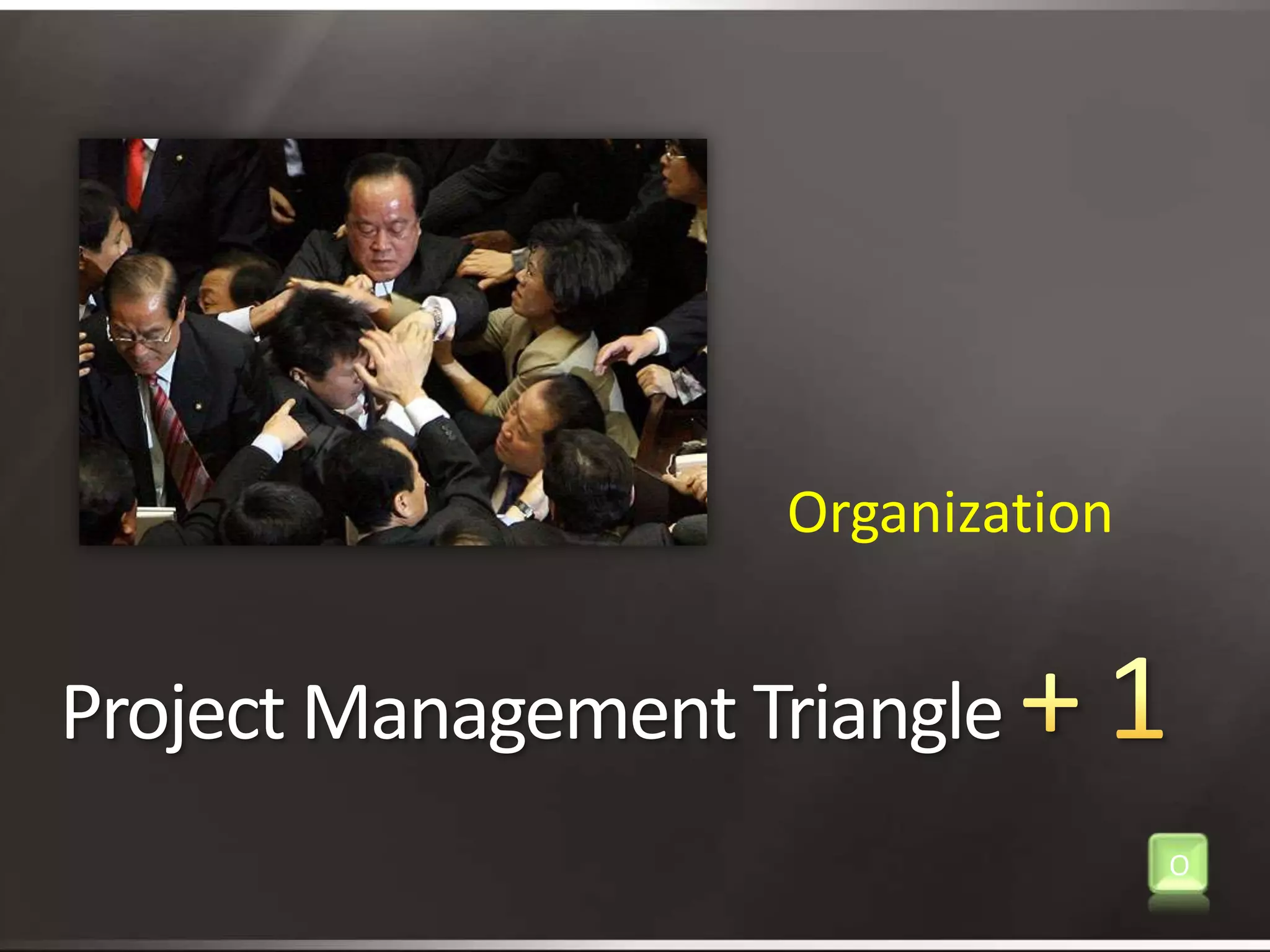 Organization

Project Management Triangle + 1

O